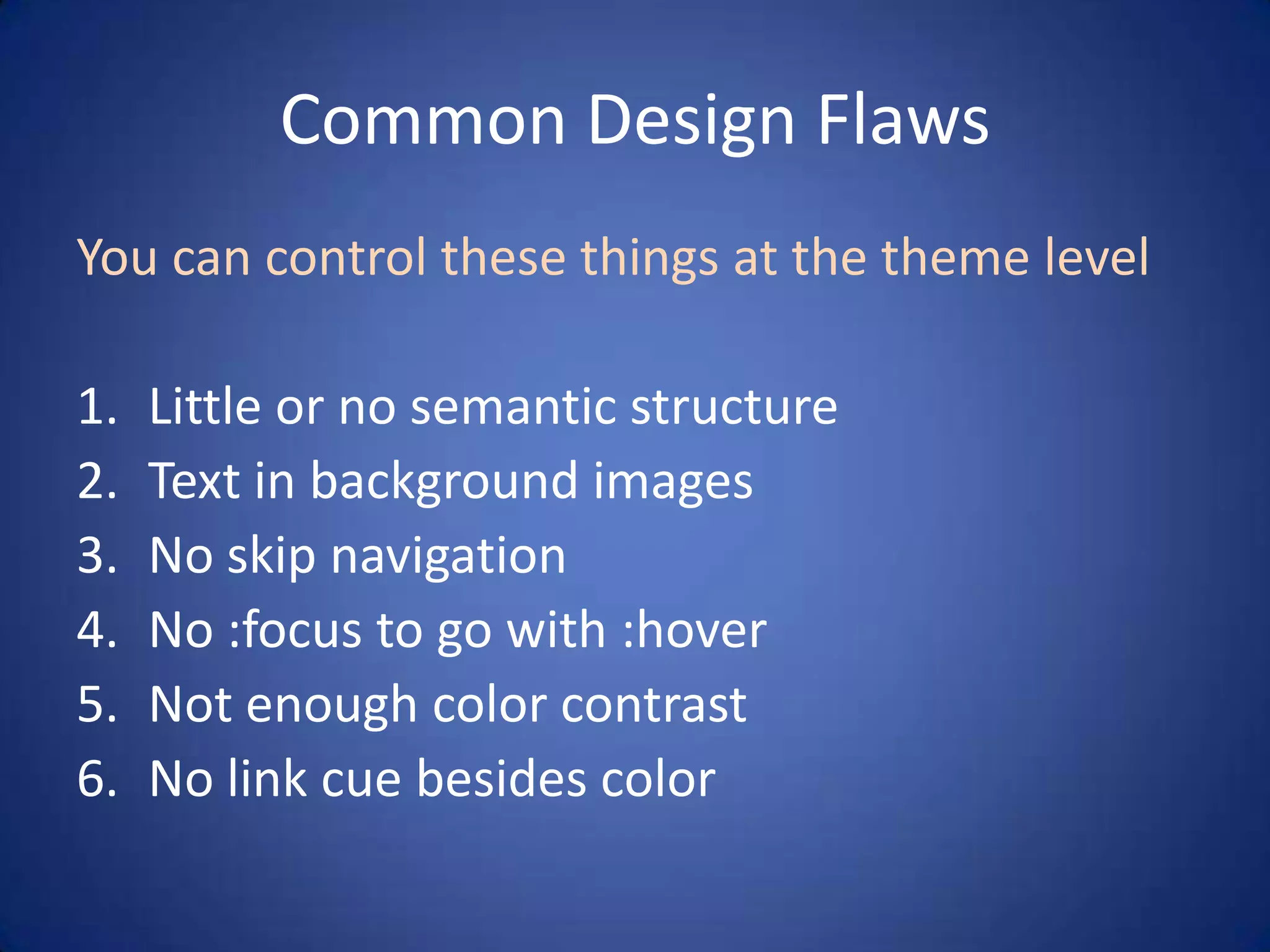 Common Design Flaws

You can control these things at the theme level

1. Little or no semantic structure
2. Text in background images
3. No skip navigation
4. No :focus to go with :hover
5. Not enough color contrast
6. No link cue besides color